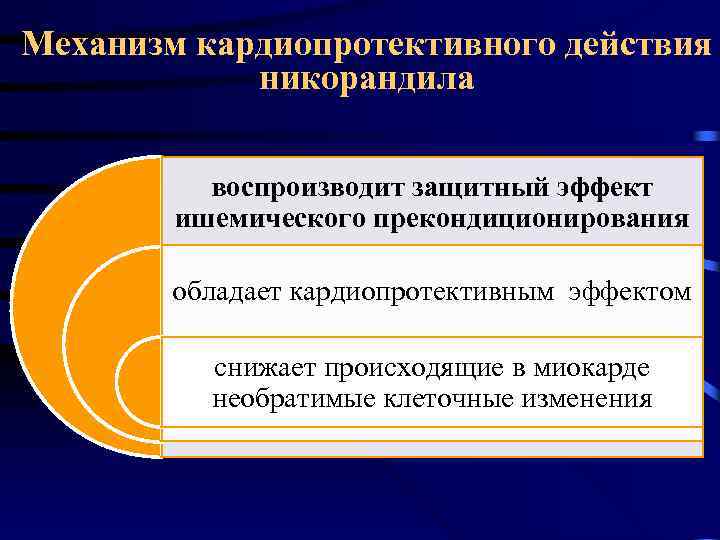 Механизм кардиопротективного действия никорандила

воспроизводит защитный эффект ишемического прекондиционирования

обладает кардиопротективным эффектом

снижает происходящие в миокарде необратимые клеточные изменения